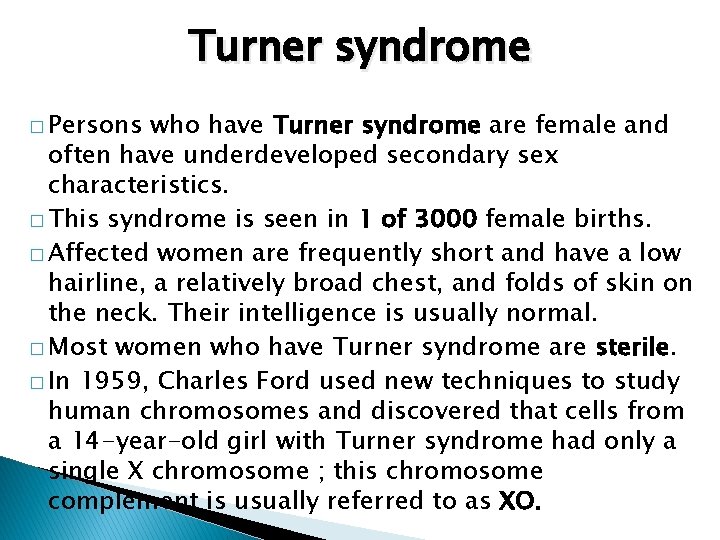 Turner syndrome

□ Persons who have Turner syndrome are female and often have underdeveloped secondary sex characteristics.
□ This syndrome is seen in 1 of 3000 female births.
□ Affected women are frequently short and have a low hairline, a relatively broad chest, and folds of skin on the neck. Their intelligence is usually normal.
□ Most women who have Turner syndrome are sterile.
□ In 1959, Charles Ford used new techniques to study human chromosomes and discovered that cells from a 14-year-old girl with Turner syndrome had only a single X chromosome ; this chromosome complement is usually referred to as XO.